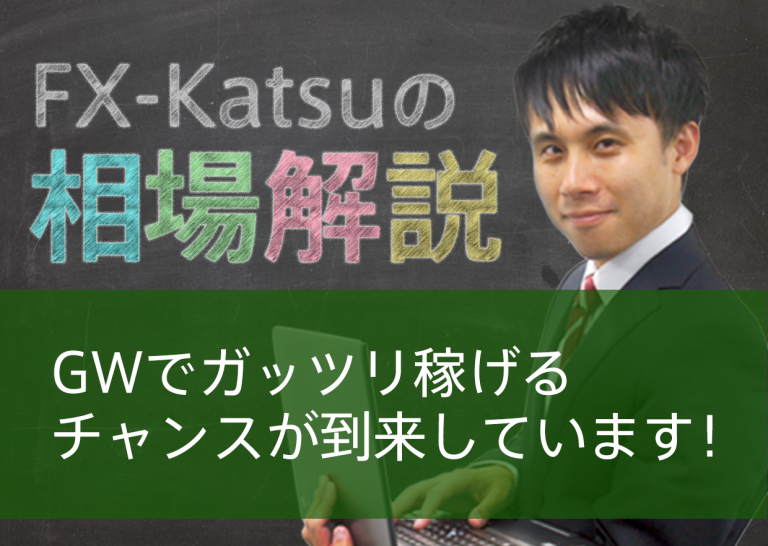 FX-Katsuの
相場解説

GWでガッツリ稼げる
チャンスが到来しています!